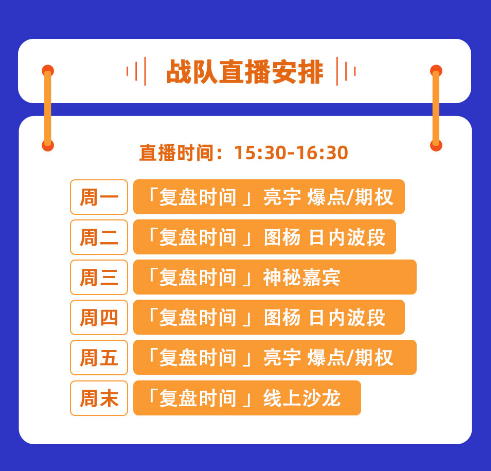 战队直播安排

直播时间：15:30-16:30

周一 「复盘时间」亮宇 爆点/期权
周二 「复盘时间」图杨 日内波段
周三 「复盘时间」神秘嘉宾
周四 「复盘时间」图杨 日内波段
周五 「复盘时间」亮宇 爆点/期权
周末 「复盘时间」线上沙龙